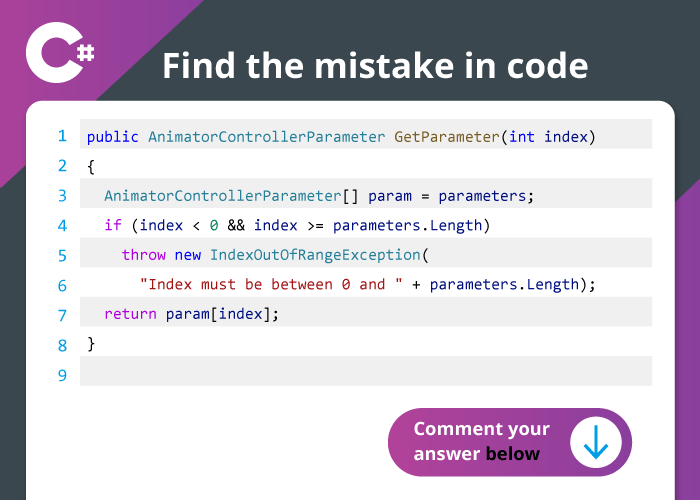 C#

Find the mistake in code

1 public AnimatorControllerParameter GetParameter(int index)
2 {
3 AnimatorControllerParameter[] param = parameters;
4 if (index < 0 && index >= parameters.Length)
5 throw new IndexOutOfRangeException(
6 "Index must be between 0 and " + parameters.Length);
7 return param[index];
8 }
9

Comment your answer below